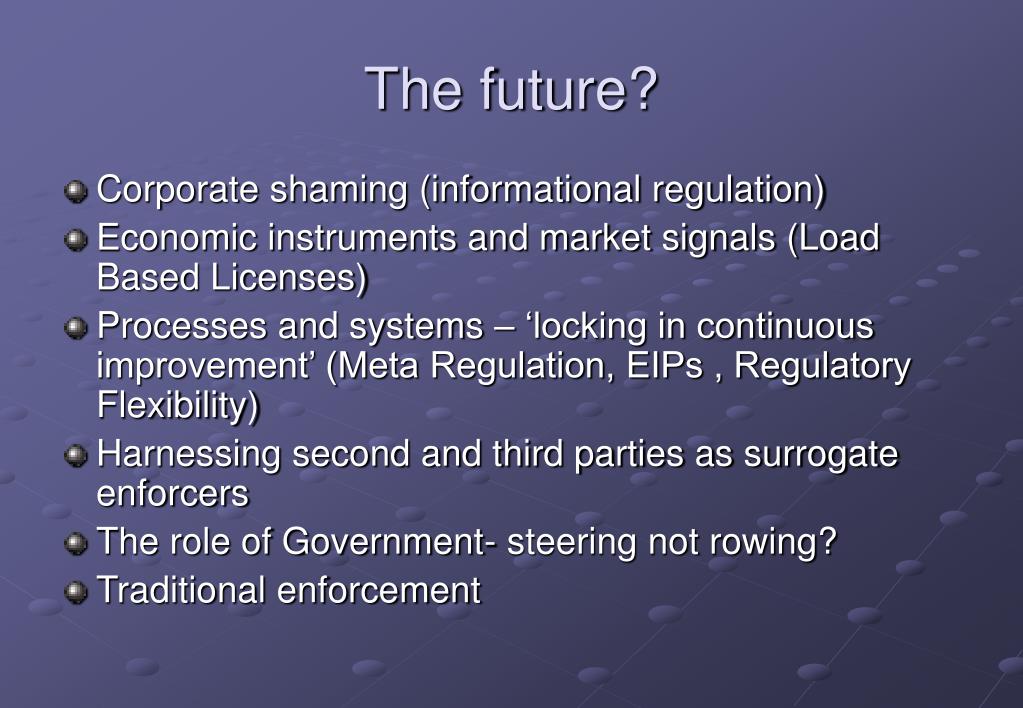 The future?

Corporate shaming (informational regulation)

Economic instruments and market signals (Load Based Licenses)

Processes and systems – ‘locking in continuous improvement’ (Meta Regulation, EIPs , Regulatory Flexibility)

Harnessing second and third parties as surrogate enforcers

The role of Government- steering not rowing?

Traditional enforcement